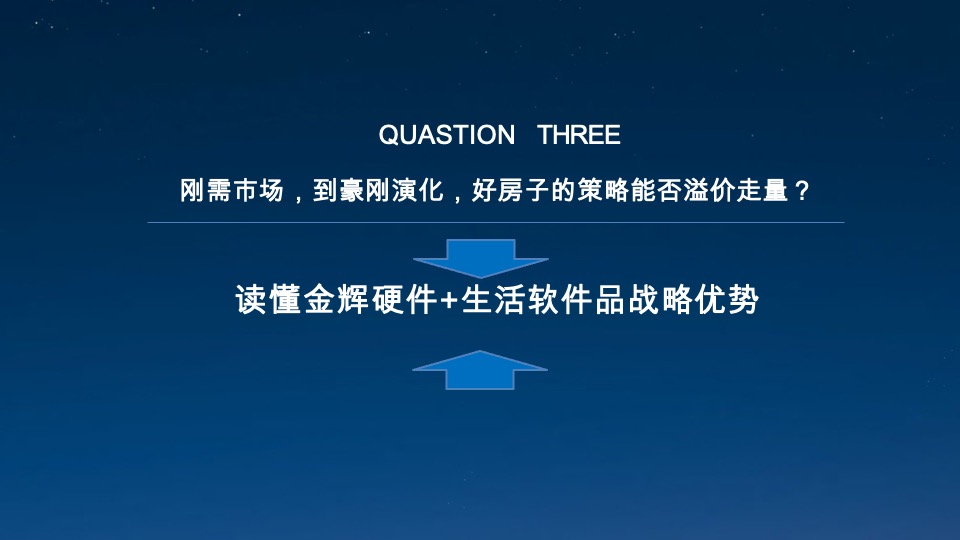 QUASTION THREE

刚需市场，到豪刚演化，好房子的策略能否溢价走量？

读懂金辉硬件+生活软件品战略优势